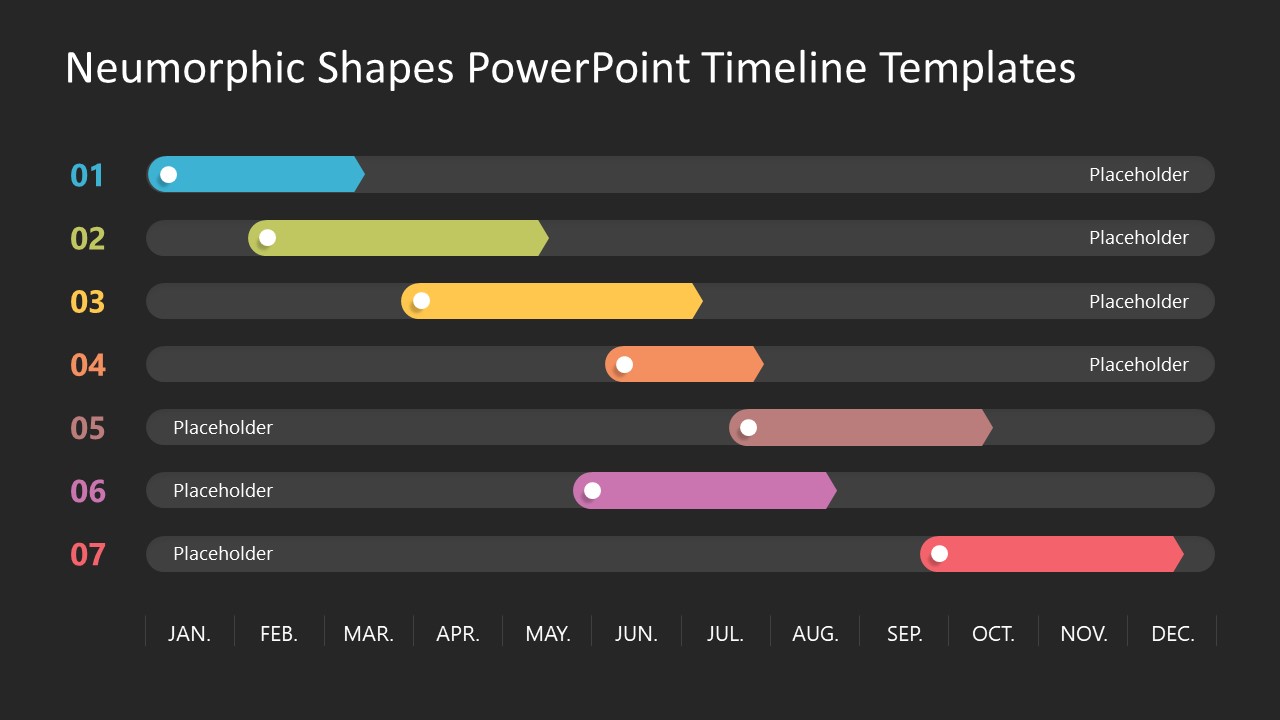 Neumorphic Shapes PowerPoint Timeline Templates

01

Placeholder

02

Placeholder

03

Placeholder

04

Placeholder

05

Placeholder

06

Placeholder

07

Placeholder

JAN. FEB. MAR. APR. MAY. JUN. JUL. AUG. SEP. OCT. NOV. DEC.